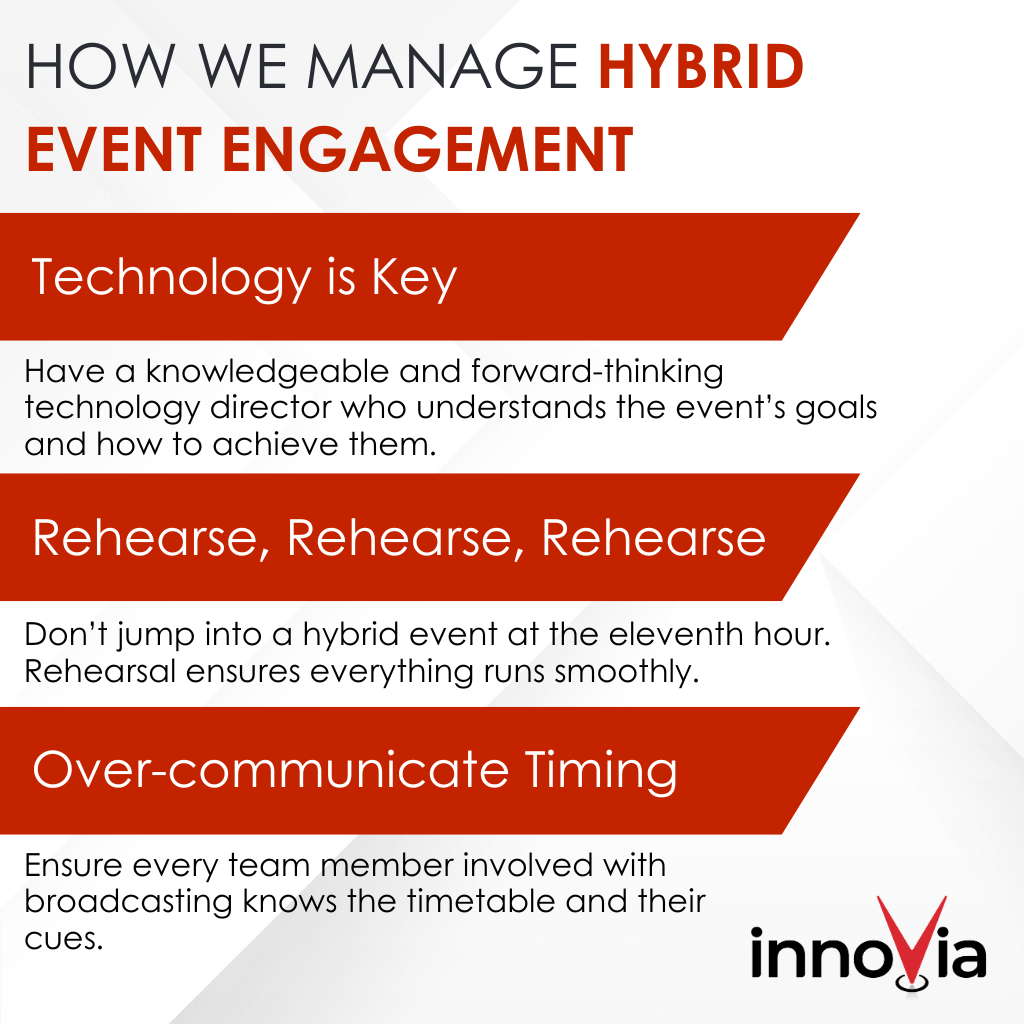 HOW WE MANAGE HYBRID EVENT ENGAGEMENT

Technology is Key

Have a knowledgeable and forward-thinking technology director who understands the event's goals and how to achieve them.

Rehearse, Rehearse, Rehearse

Don't jump into a hybrid event at the eleventh hour. Rehearsal ensures everything runs smoothly.

Over-communicate Timing

Ensure every team member involved with broadcasting knows the timetable and their cues.

innovia